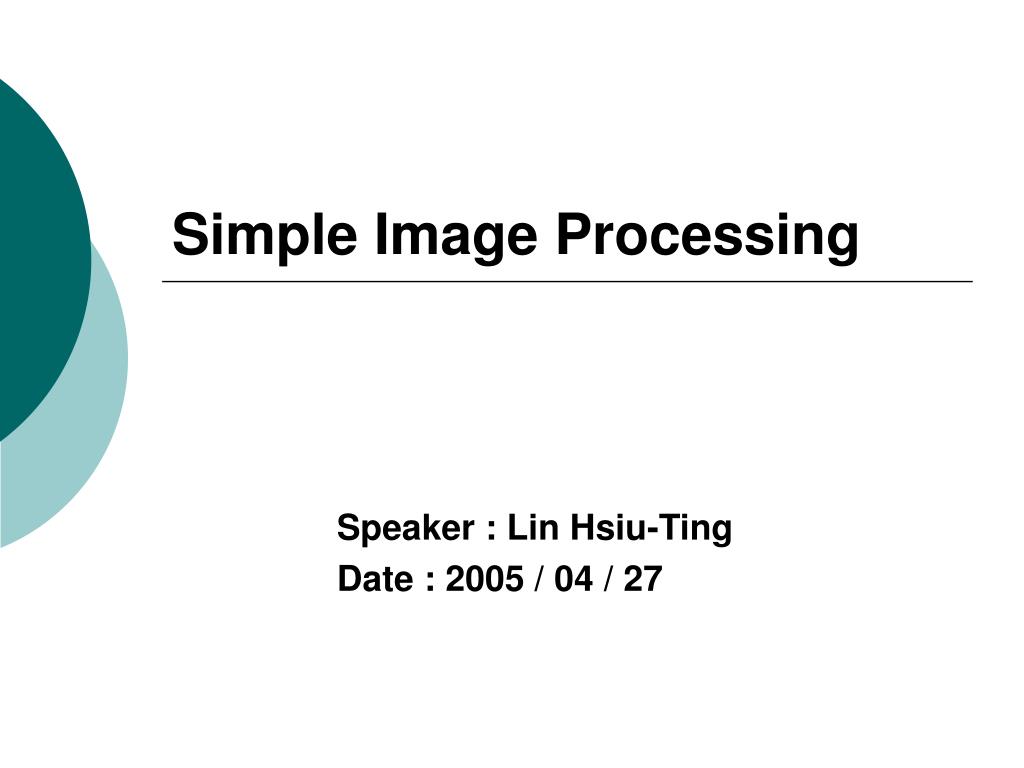 Simple Image Processing

Speaker : Lin Hsiu-Ting
Date : 2005 / 04 / 27